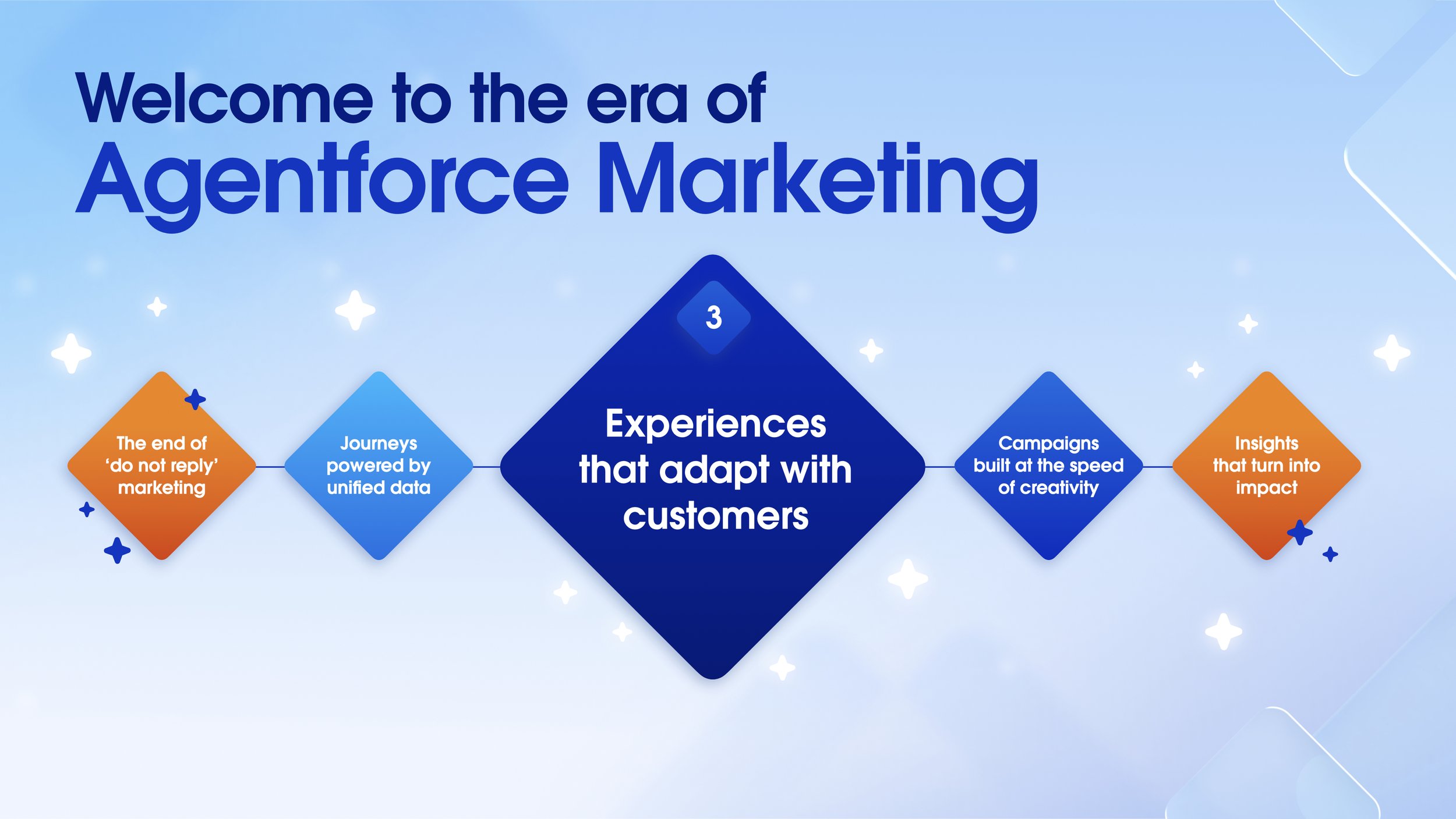 Welcome to the era of
Agentforce Marketing

The end of 'do not reply' marketing

Journeys powered by unified data

3

Experiences that adapt with customers

Campaigns built at the speed of creativity

Insights that turn into impact